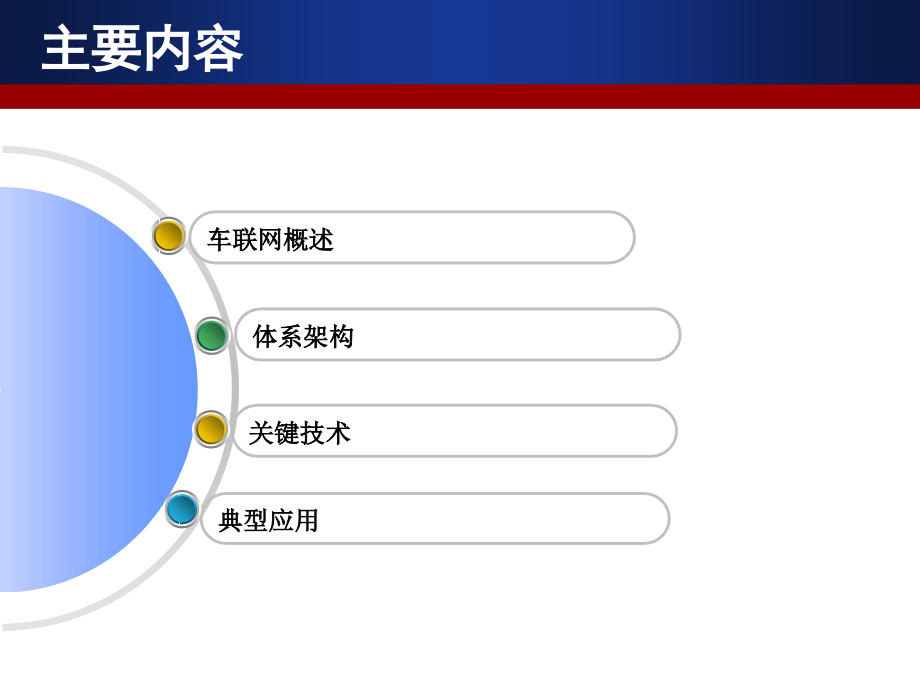 主要内容

车联网概述

体系架构

关键技术

典型应用